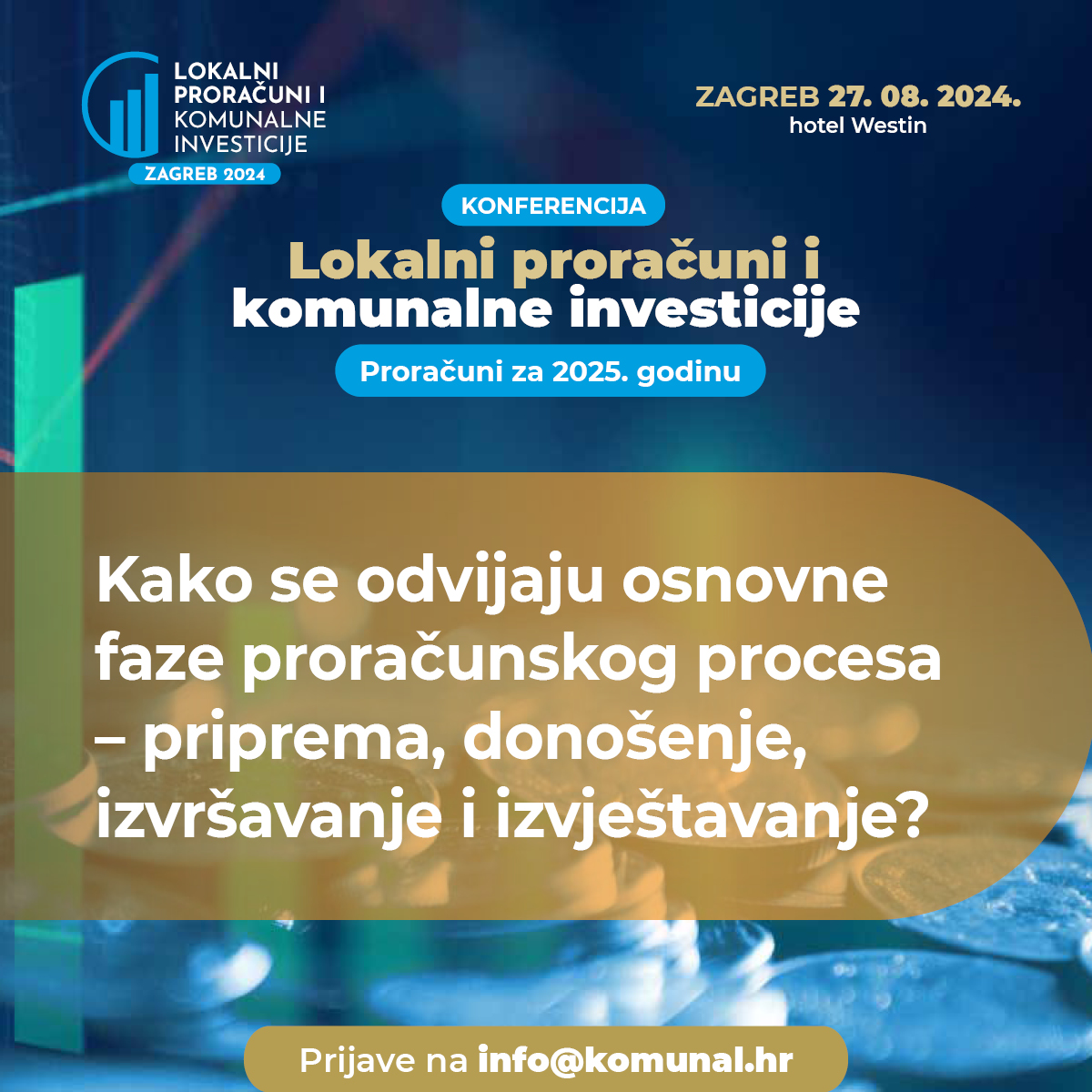 LOKALNI PRORAČUNI I KOMUNALNE INVESTICIJE
ZAGREB 2024

ZAGREB 27. 08. 2024.
hotel Westin

KONFERENCIJA

Lokalni proračuni i komunalne investicije

Proračuni za 2025. godinu

Kako se odvijaju osnovne faze proračunskog procesa – priprema, donošenje, izvršavanje i izvještavanje?

Prijave na info@komunal.hr